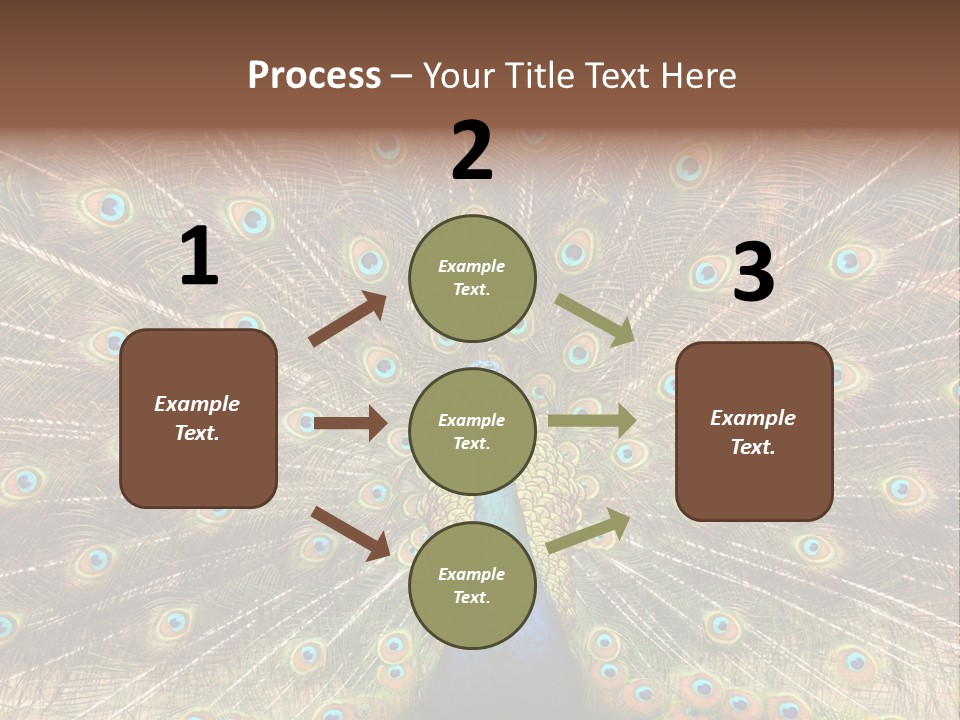 Process – Your Title Text Here

1

Example Text.

2

Example Text.

Example Text.

Example Text.

3

Example Text.